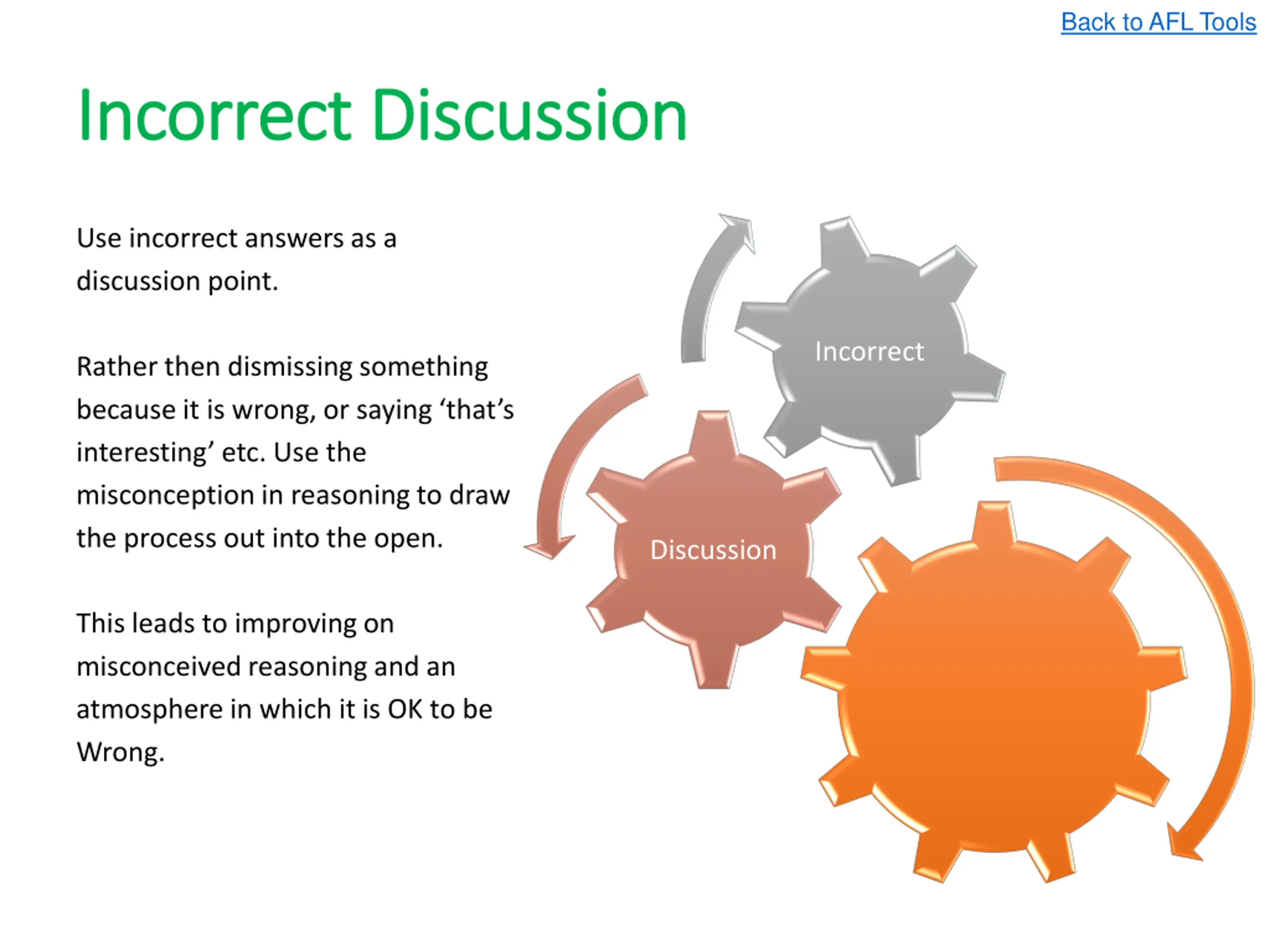 Back to AFL Tools

Incorrect Discussion

Use incorrect answers as a discussion point.

Rather then dismissing something because it is wrong, or saying ‘that’s interesting’ etc. Use the misconception in reasoning to draw the process out into the open.

This leads to improving on misconceived reasoning and an atmosphere in which it is OK to be Wrong.

Incorrect

Discussion